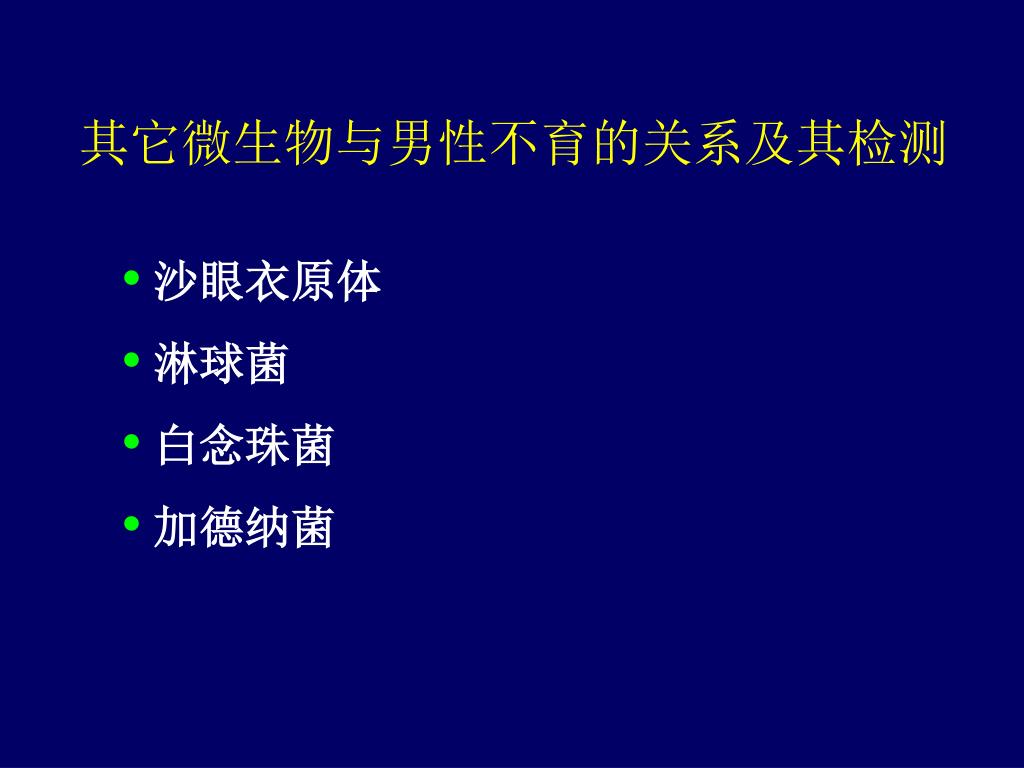 其它微生物与男性不育的关系及其检测

• 沙眼衣原体
• 淋球菌
• 白念珠菌
• 加德纳菌